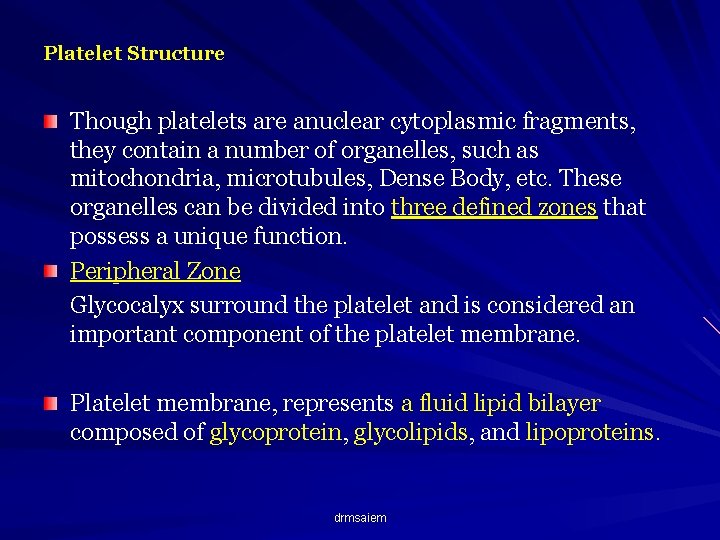 Platelet Structure

Though platelets are anuclear cytoplasmic fragments, they contain a number of organelles, such as mitochondria, microtubules, Dense Body, etc. These organelles can be divided into three defined zones that possess a unique function.

Peripheral Zone

Glycocalyx surround the platelet and is considered an important component of the platelet membrane.

Platelet membrane, represents a fluid lipid bilayer composed of glycoprotein, glycolipids, and lipoproteins.

drmsaiem